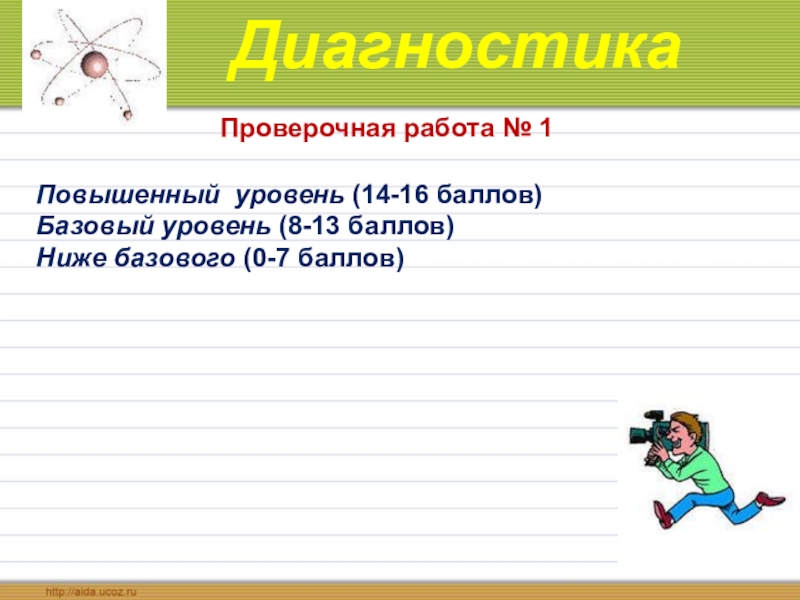 Диагностика

Проверочная работа № 1

Повышенный уровень (14-16 баллов)
Базовый уровень (8-13 баллов)
Ниже базового (0-7 баллов)

http://aida.ucoz.ru